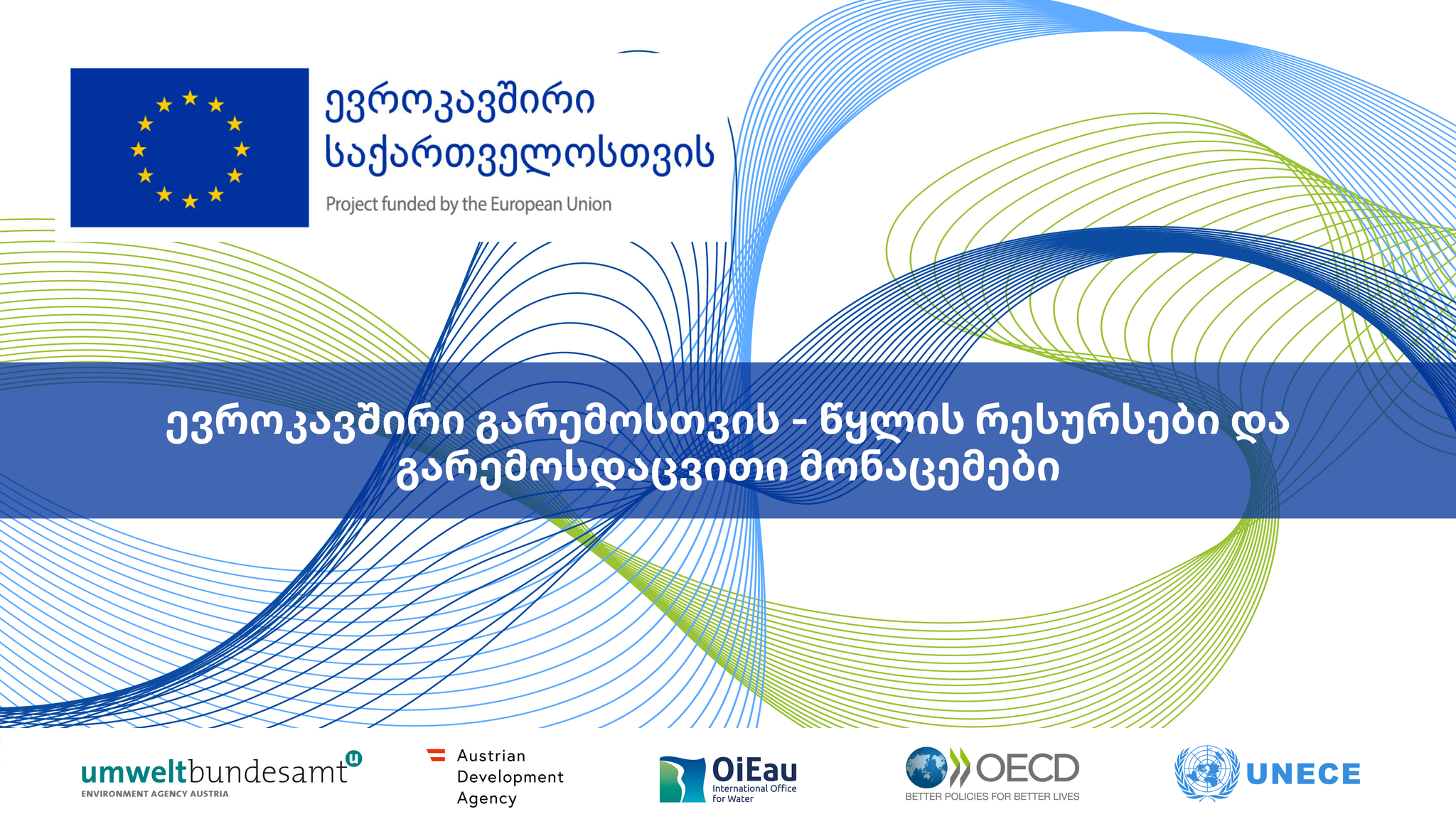 ევროკავშირი საქართველოსთვის
Project funded by the European Union

ევროკავშირი გარემოსთვის - წყლის რესურსები და გარემოსდაცვითი მონაცემები

umweltbundesamt
ENVIRONMENT AGENCY AUSTRIA

Austrian Development Agency

OiEau
International Office for Water

OECD
BETTER POLICIES FOR BETTER LIVES

UNECE